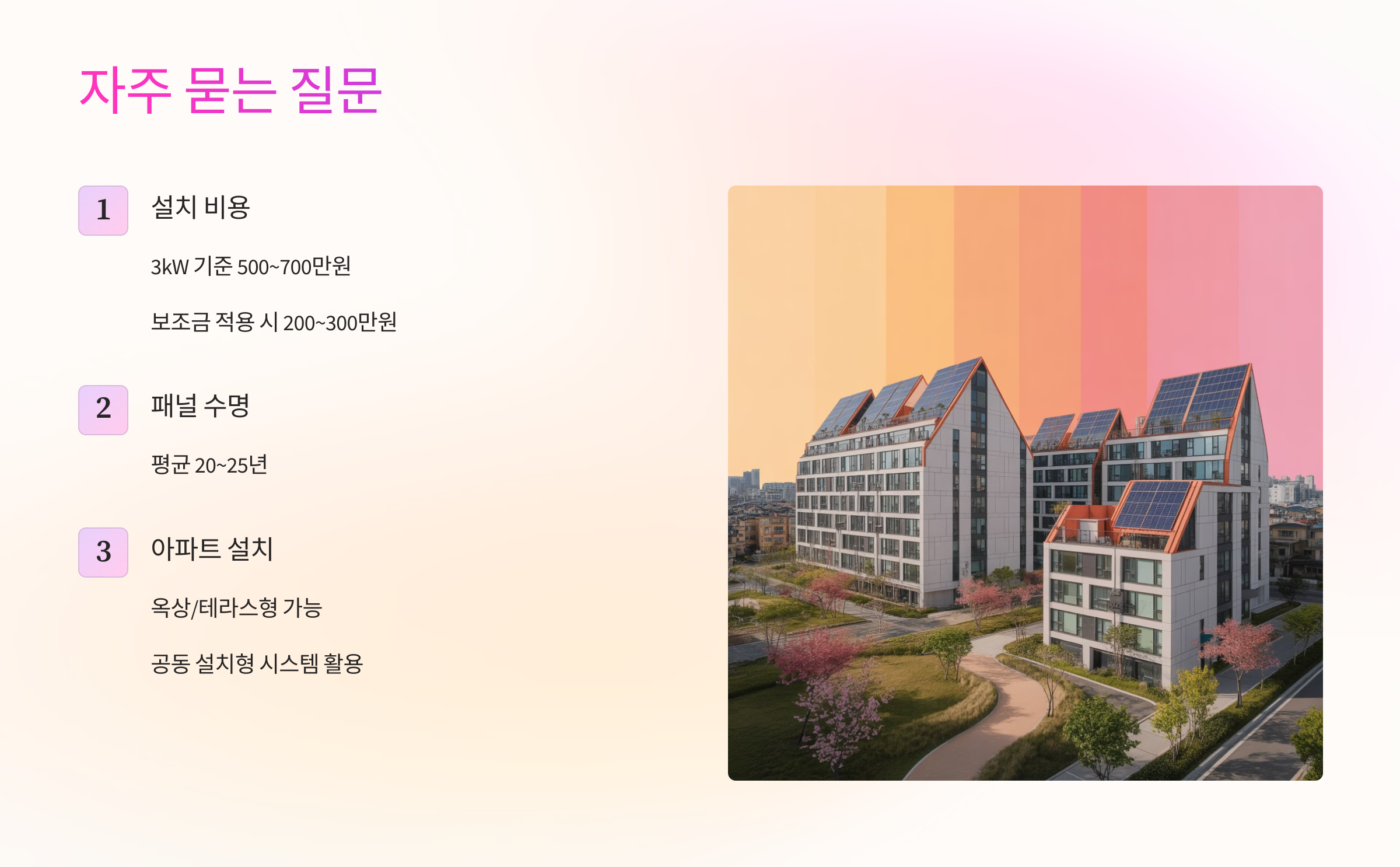 자주 묻는 질문

1

설치 비용

3kW 기준 500~700만원

보조금 적용 시 200~300만원

2

패널 수명

평균 20~25년

3

아파트 설치

옥상/테라스형 가능

공동 설치형 시스템 활용